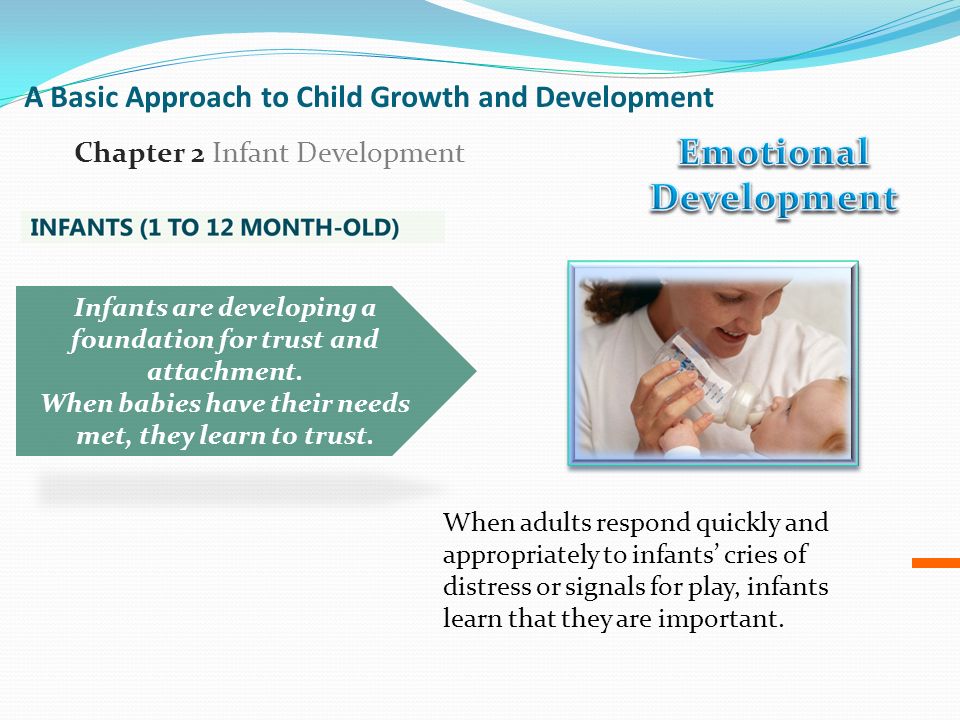 A Basic Approach to Child Growth and Development

Chapter 2 Infant Development

Emotional Development

INFANTS (1 TO 12 MONTH-OLD)

Infants are developing a foundation for trust and attachment.
When babies have their needs met, they learn to trust.

When adults respond quickly and appropriately to infants' cries of distress or signals for play, infants learn that they are important.